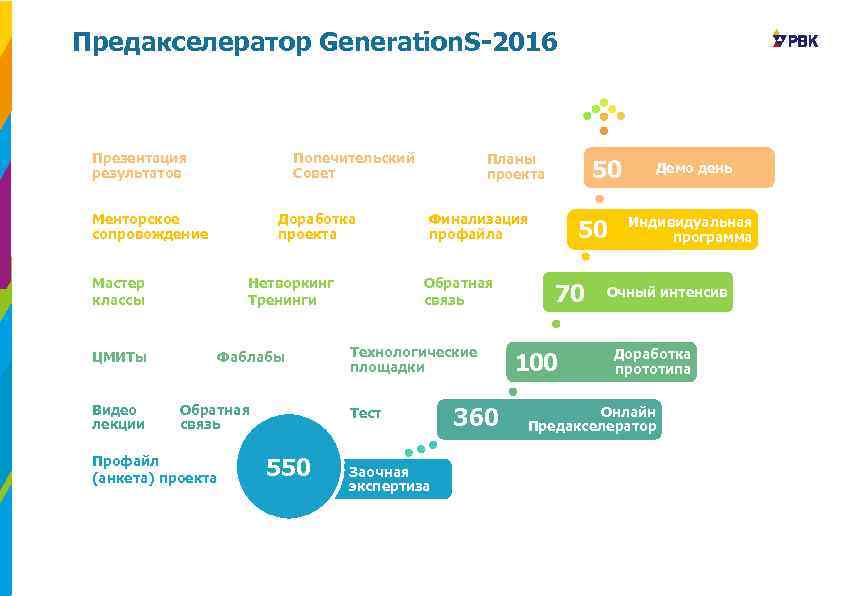 Предакселератор GenerationS-2016

РВК

Презентация результатов

Попечительский Совет

Планы проекта

50 Демо день

Менторское сопровождение

Доработка проекта

Финализация профайла

50 Индивидуальная программа

Мастер классы

Нетворкинг Тренинги

Обратная связь

70 Очный интенсив

ЦМИТы

Фаблабы

Технологические площадки

100 Доработка прототипа

Видео лекции

Обратная связь

Тест

360 Онлайн Предакселератор

Профайл (анкета) проекта

550

Заочная экспертиза